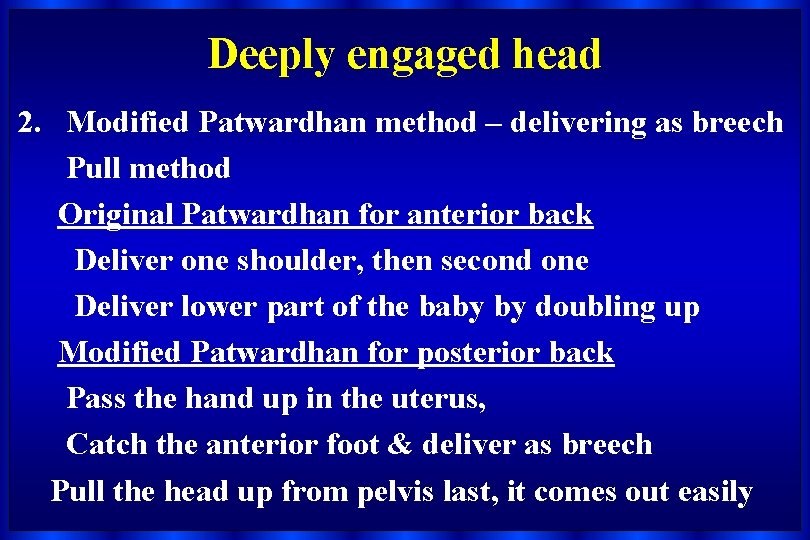 Deeply engaged head

2. Modified Patwardhan method – delivering as breech
Pull method
Original Patwardhan for anterior back
Deliver one shoulder, then second one
Deliver lower part of the baby by doubling up
Modified Patwardhan for posterior back
Pass the hand up in the uterus,
Catch the anterior foot & deliver as breech
Pull the head up from pelvis last, it comes out easily